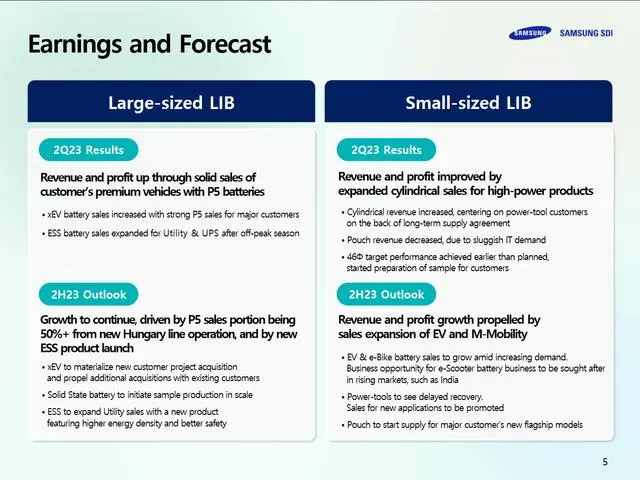 Earnings and Forecast

SAMSUNG SAMSUNG SDI

Large-sized LIB

2Q23 Results

Revenue and profit up through solid sales of customer's premium vehicles with P5 batteries

• xEV battery sales increased with strong P5 sales for major customers

• ESS battery sales expanded for Utility & UPS after off-peak season

2H23 Outlook

Growth to continue, driven by P5 sales portion being 50%+ from new Hungary line operation, and by new ESS product launch

• xEV to materialize new customer project acquisition and propel additional acquisitions with existing customers

• Solid State battery to initiate sample production in scale

• ESS to expand Utility sales with a new product featuring higher energy density and better safety

Small-sized LIB

2Q23 Results

Revenue and profit improved by expanded cylindrical sales for high-power products

• Cylindrical revenue increased, centering on power-tool customers on the back of long-term supply agreement

• Pouch revenue decreased, due to sluggish IT demand

• 46Φ target performance achieved earlier than planned, started preparation of sample for customers

2H23 Outlook

Revenue and profit growth propelled by sales expansion of EV and M-Mobility

• EV & e-Bike battery sales to grow amid increasing demand. Business opportunity for e-Scooter battery business to be sought after in rising markets, such as India

• Power-tools to see delayed recovery. Sales for new applications to be promoted

• Pouch to start supply for major customer's new flagship models

5